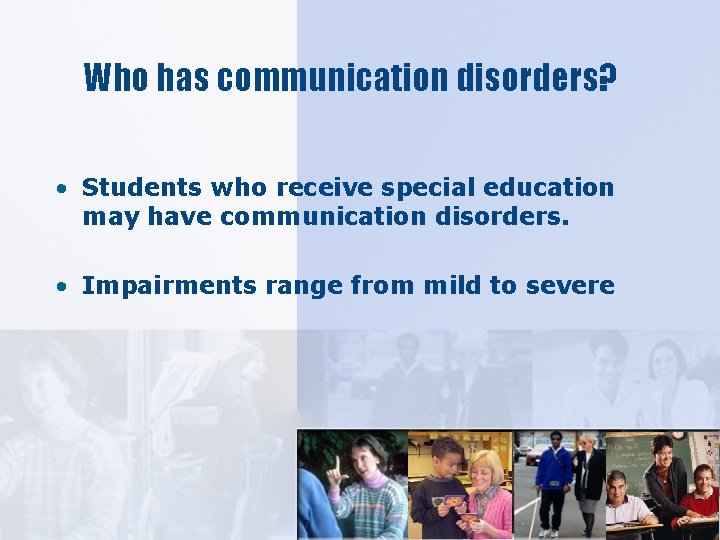 Who has communication disorders?

• Students who receive special education may have communication disorders.

• Impairments range from mild to severe